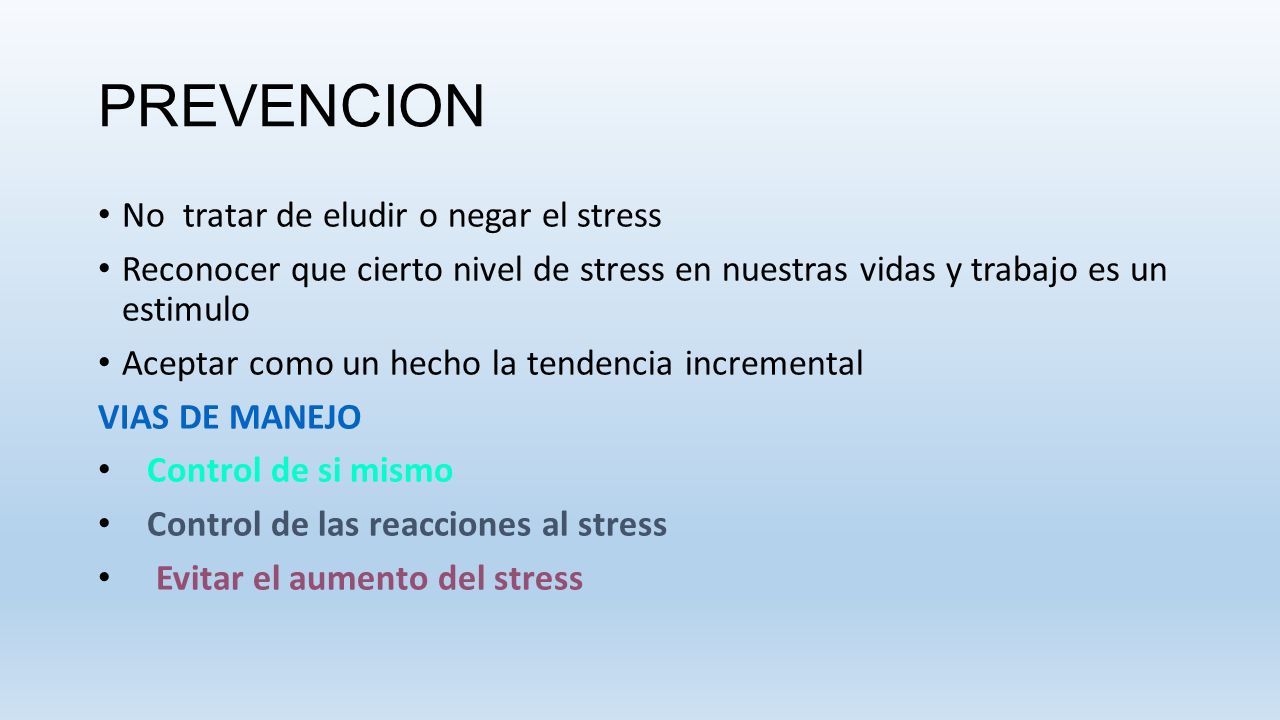 PREVENCION

• No tratar de eludir o negar el stress
• Reconocer que cierto nivel de stress en nuestras vidas y trabajo es un estimulo
• Aceptar como un hecho la tendencia incremental

VIAS DE MANEJO

• Control de si mismo
• Control de las reacciones al stress
• Evitar el aumento del stress